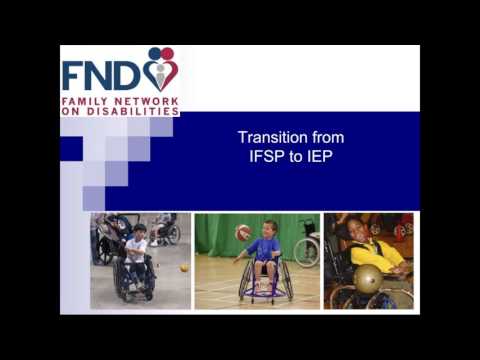 FND

FAMILY NETWORK ON DISABILITIES

Transition from IFSP to IEP